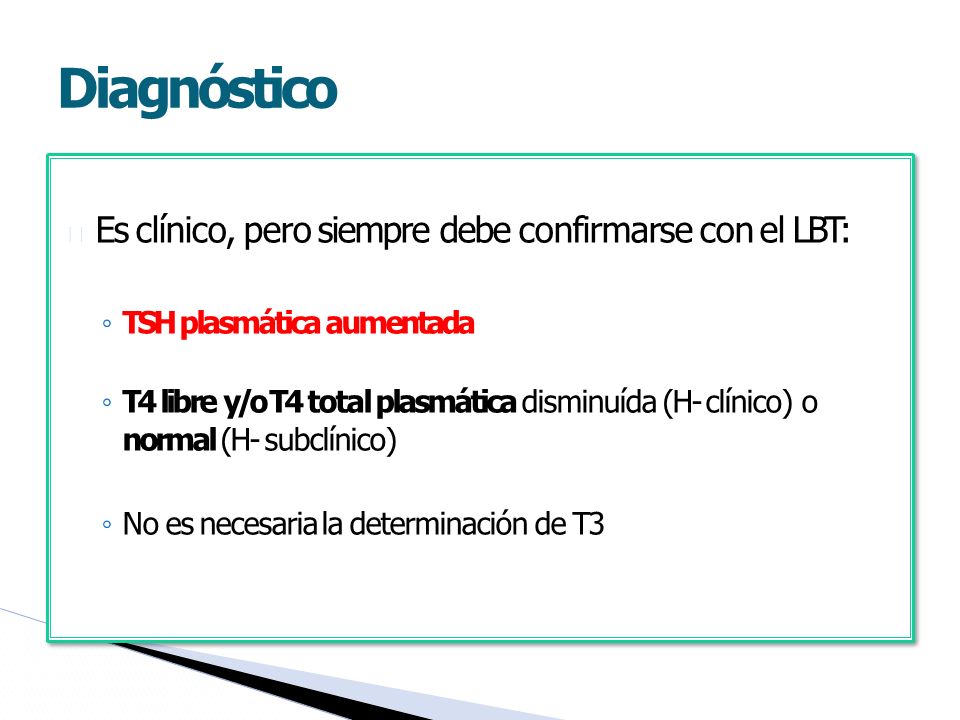 Diagnóstico

Es clínico, pero siempre debe confirmarse con el LBT:

◦ TSH plasmática aumentada

◦ T4 libre y/o T4 total plasmática disminuída (H- clínico) o normal (H- subclínico)

◦ No es necesaria la determinación de T3